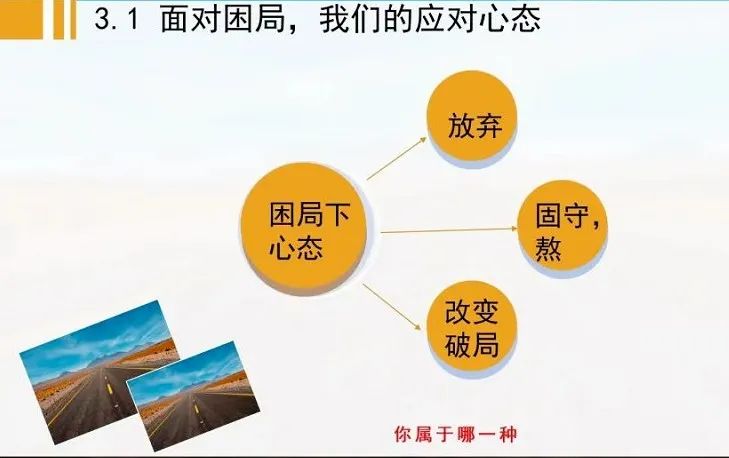 3.1 面对困局，我们的应对心态

困局下心态

放弃

固守，熬

改变破局

你属于哪一种